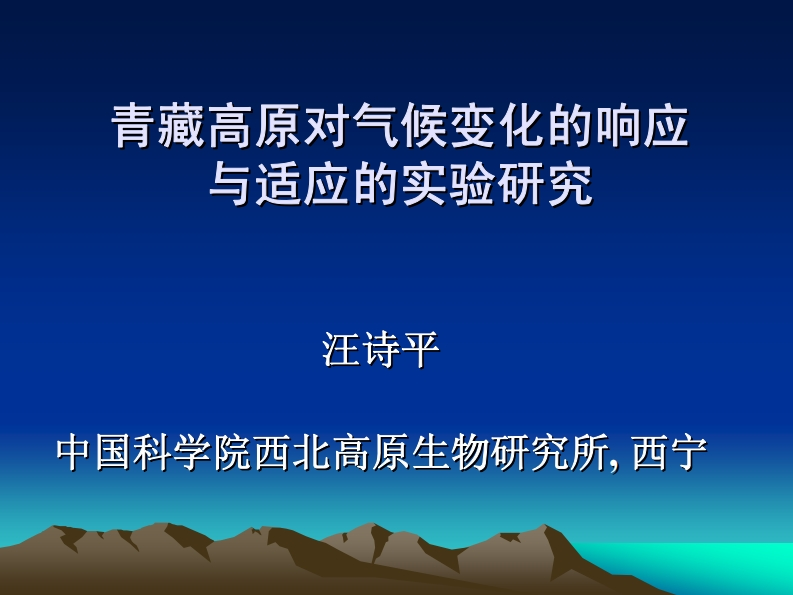 青藏高原对气候变化的响应与适应的实验研究

汪诗平

中国科学院西北高原生物研究所, 西宁